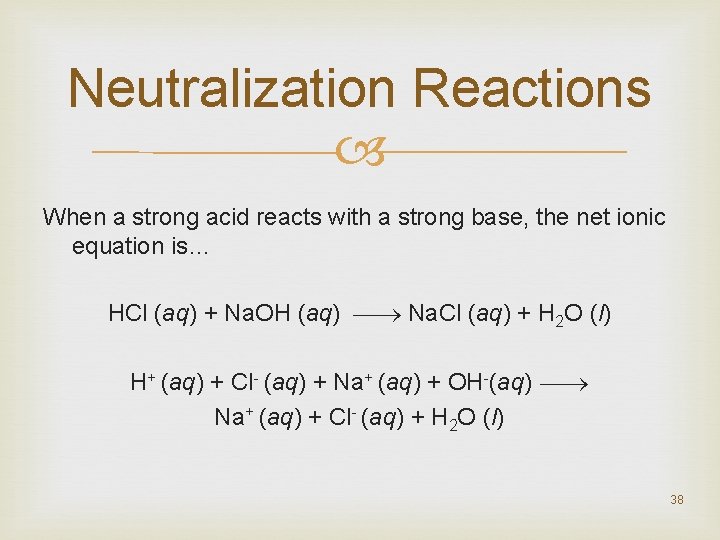 Neutralization Reactions

When a strong acid reacts with a strong base, the net ionic equation is…

$HCl\ (aq) + NaOH\ (aq) \longrightarrow NaCl\ (aq) + H_2O\ (l)$

$H^+\ (aq) + Cl^-\ (aq) + Na^+\ (aq) + OH^-(aq) \longrightarrow$
$Na^+\ (aq) + Cl^-\ (aq) + H_2O\ (l)$

38